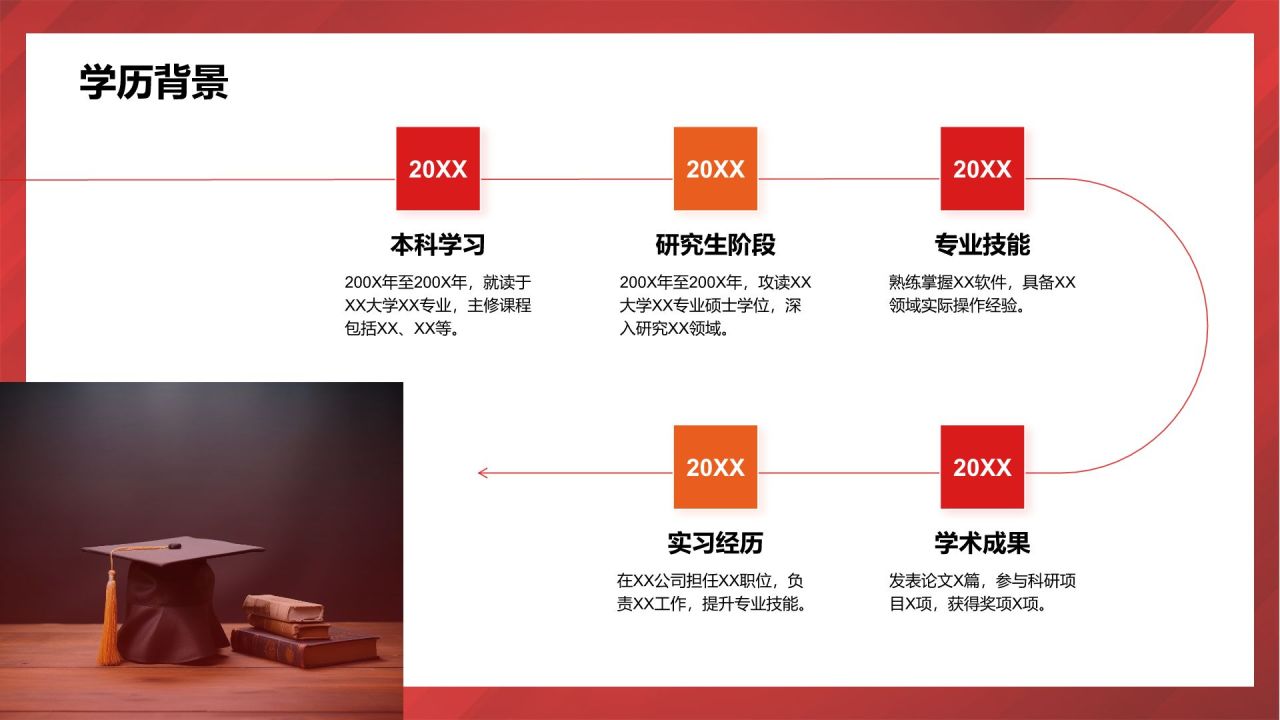 学历背景

20XX

本科学习

200X年至200X年，就读于XX大学XX专业，主修课程包括XX、XX等。

20XX

研究生阶段

200X年至200X年，攻读XX大学XX专业硕士学位，深入研究XX领域。

20XX

专业技能

熟练掌握XX软件，具备XX领域实际操作经验。

20XX

学术成果

发表论文X篇，参与科研项目X项，获得奖项X项。

20XX

实习经历

在XX公司担任XX职位，负责XX工作，提升专业技能。